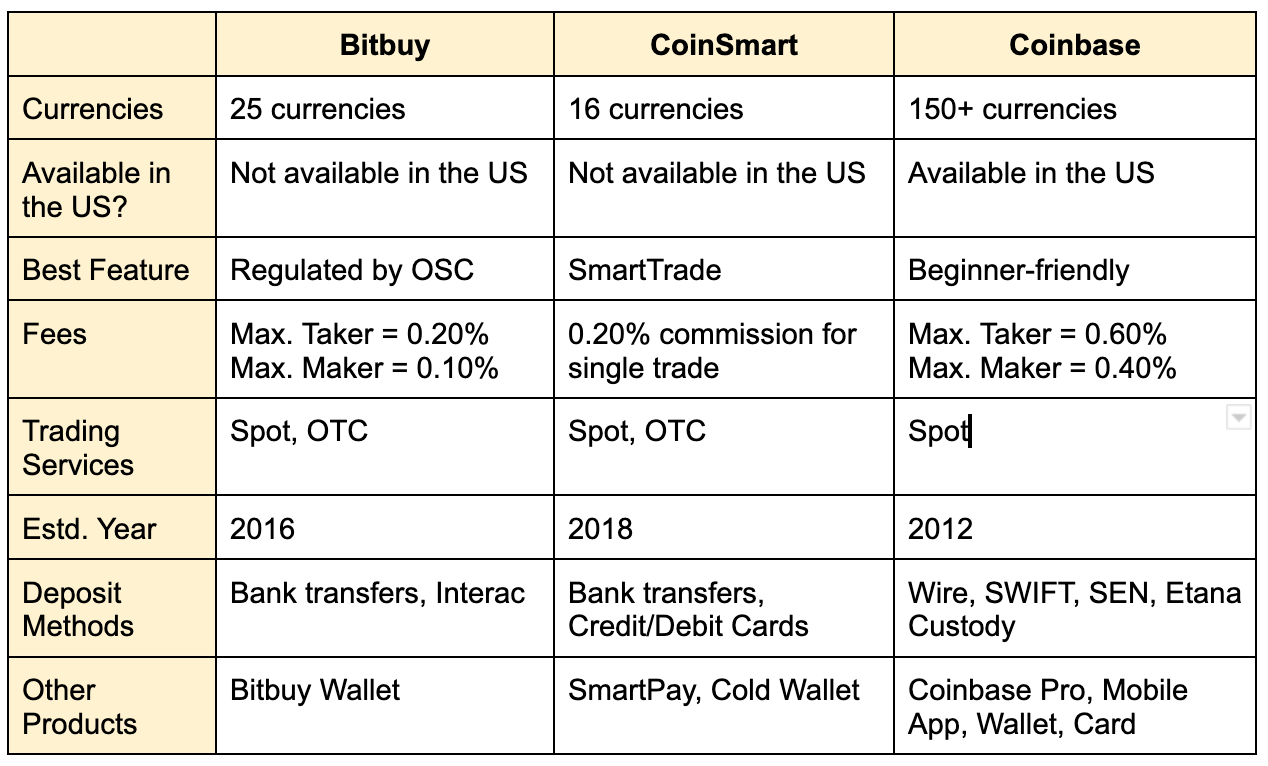 | | Bitbuy | CoinSmart | Coinbase |
|---|---|---|---|
| Currencies | 25 currencies | 16 currencies | 150+ currencies |
| Available in the US? | Not available in the US | Not available in the US | Available in the US |
| Best Feature | Regulated by OSC | SmartTrade | Beginner-friendly |
| Fees | Max. Taker = 0.20% Max. Maker = 0.10% | 0.20% commission for single trade | Max. Taker = 0.60% Max. Maker = 0.40% |
| Trading Services | Spot, OTC | Spot, OTC | Spot |
| Estd. Year | 2016 | 2018 | 2012 |
| Deposit Methods | Bank transfers, Interac | Bank transfers, Credit/Debit Cards | Wire, SWIFT, SEN, Etana Custody |
| Other Products | Bitbuy Wallet | SmartPay, Cold Wallet | Coinbase Pro, Mobile App, Wallet, Card |